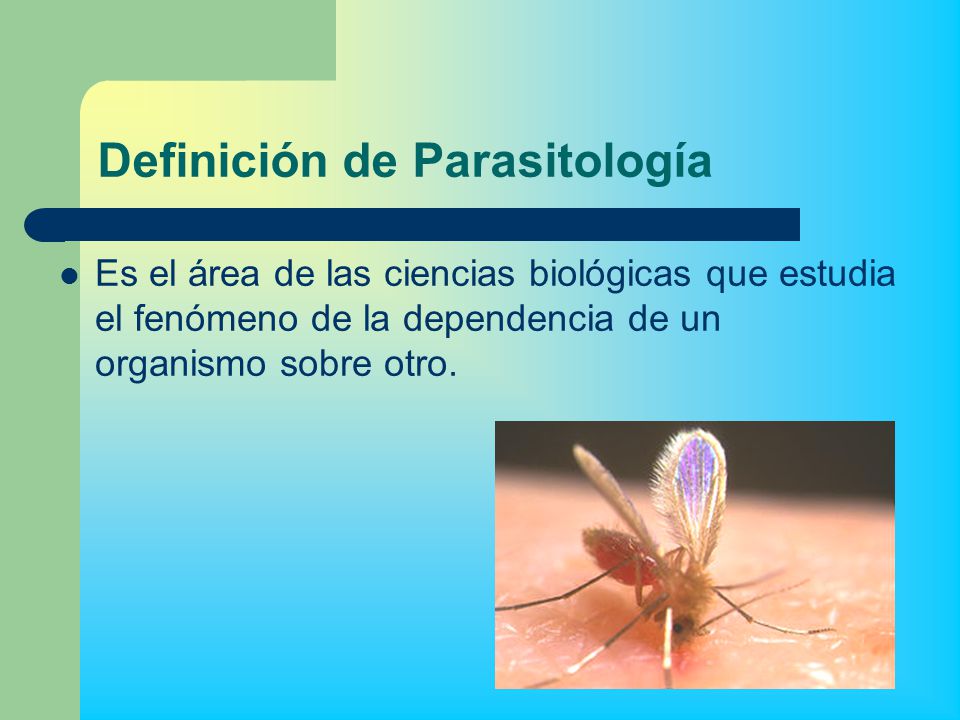 Definición de Parasitología

Es el área de las ciencias biológicas que estudia el fenómeno de la dependencia de un organismo sobre otro.